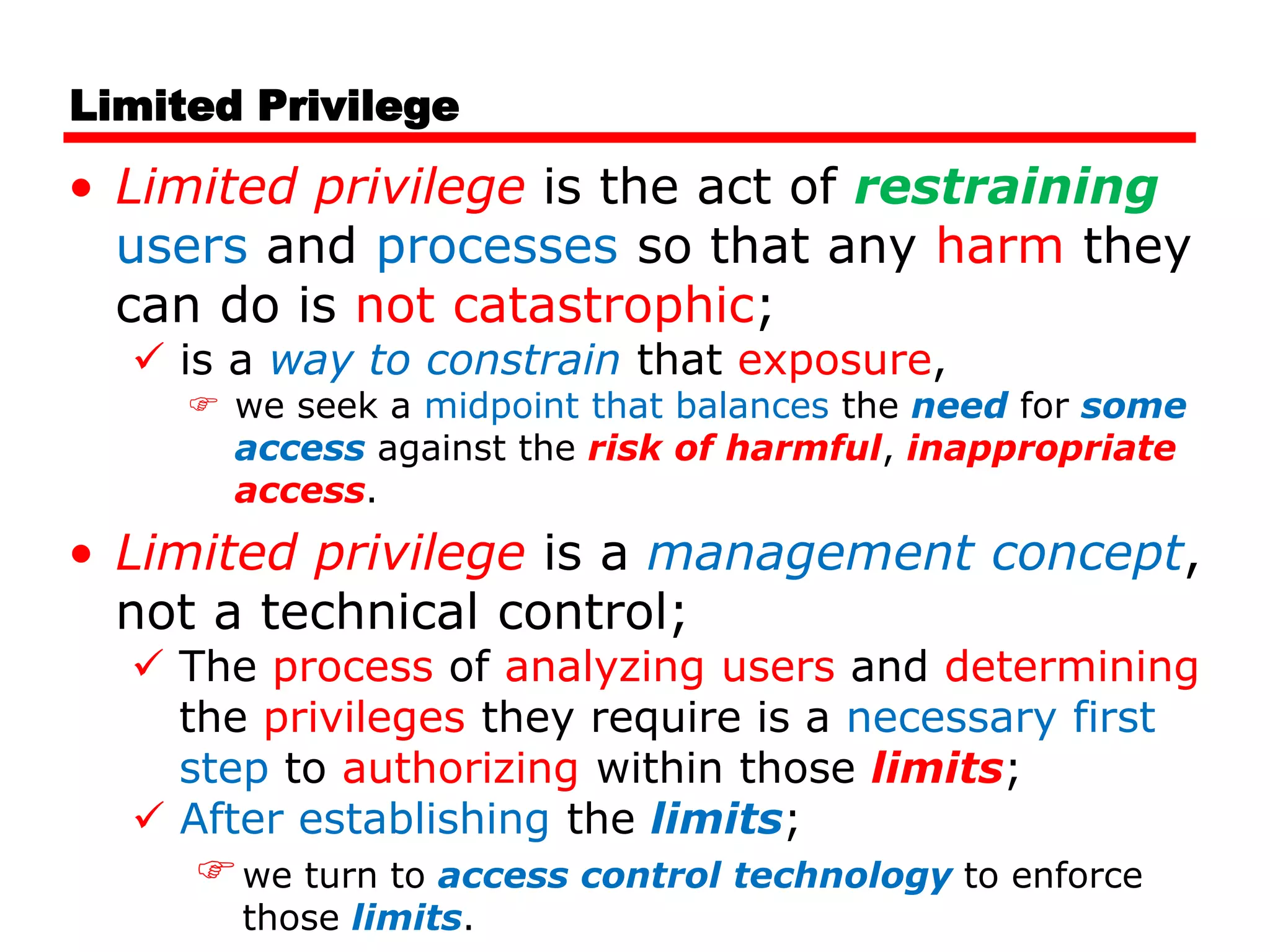 Limited Privilege

• Limited privilege is the act of restraining users and processes so that any harm they can do is not catastrophic;

✓ is a way to constrain that exposure,

☞ we seek a midpoint that balances the need for some access against the risk of harmful, inappropriate access.

• Limited privilege is a management concept, not a technical control;

✓ The process of analyzing users and determining the privileges they require is a necessary first step to authorizing within those limits;

✓ After establishing the limits;

☞ we turn to access control technology to enforce those limits.